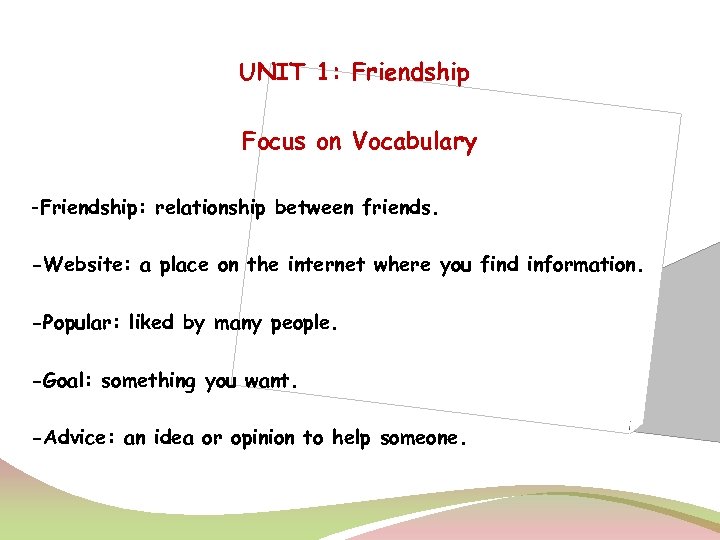 UNIT 1: Friendship

Focus on Vocabulary

-Friendship: relationship between friends.

-Website: a place on the internet where you find information.

-Popular: liked by many people.

-Goal: something you want.

-Advice: an idea or opinion to help someone.